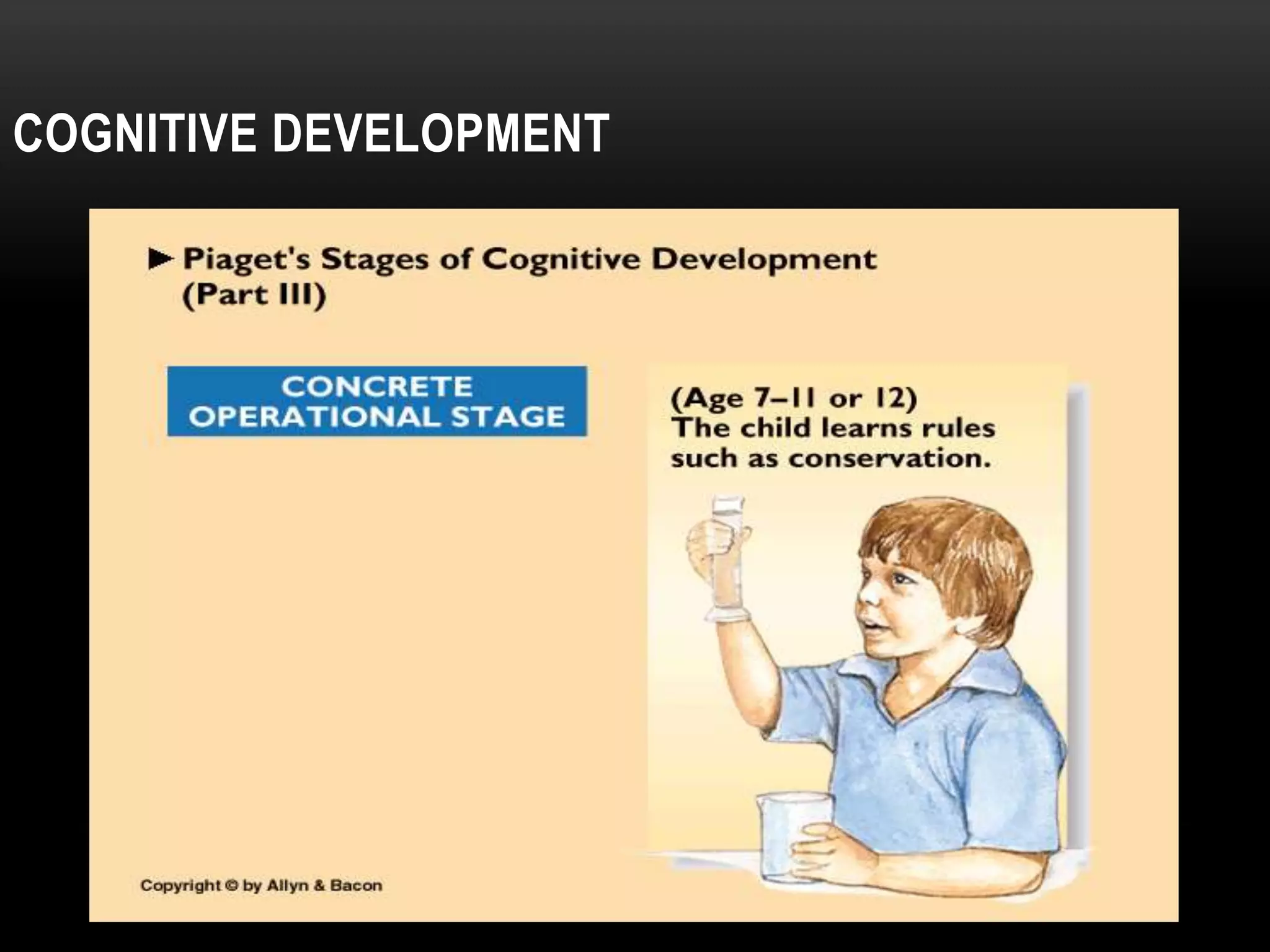 COGNITIVE DEVELOPMENT

► Piaget's Stages of Cognitive Development (Part III)

CONCRETE OPERATIONAL STAGE

(Age 7–11 or 12)
The child learns rules such as conservation.

Copyright © by Allyn & Bacon